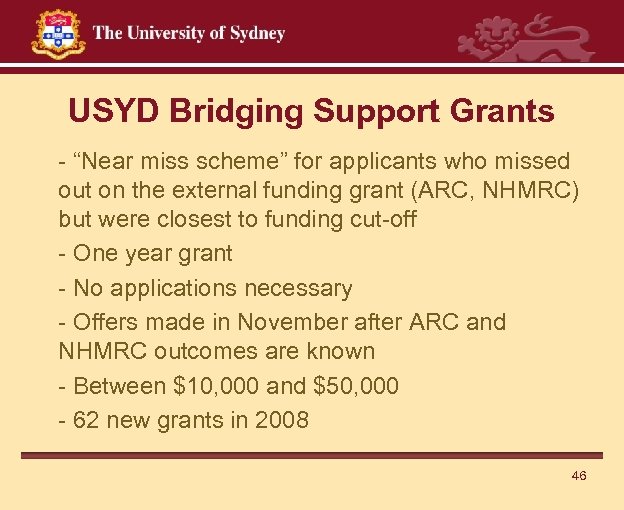 The University of Sydney

USYD Bridging Support Grants

- “Near miss scheme” for applicants who missed out on the external funding grant (ARC, NHMRC) but were closest to funding cut-off

- One year grant

- No applications necessary

- Offers made in November after ARC and NHMRC outcomes are known

- Between \$10,000 and \$50,000

- 62 new grants in 2008

46